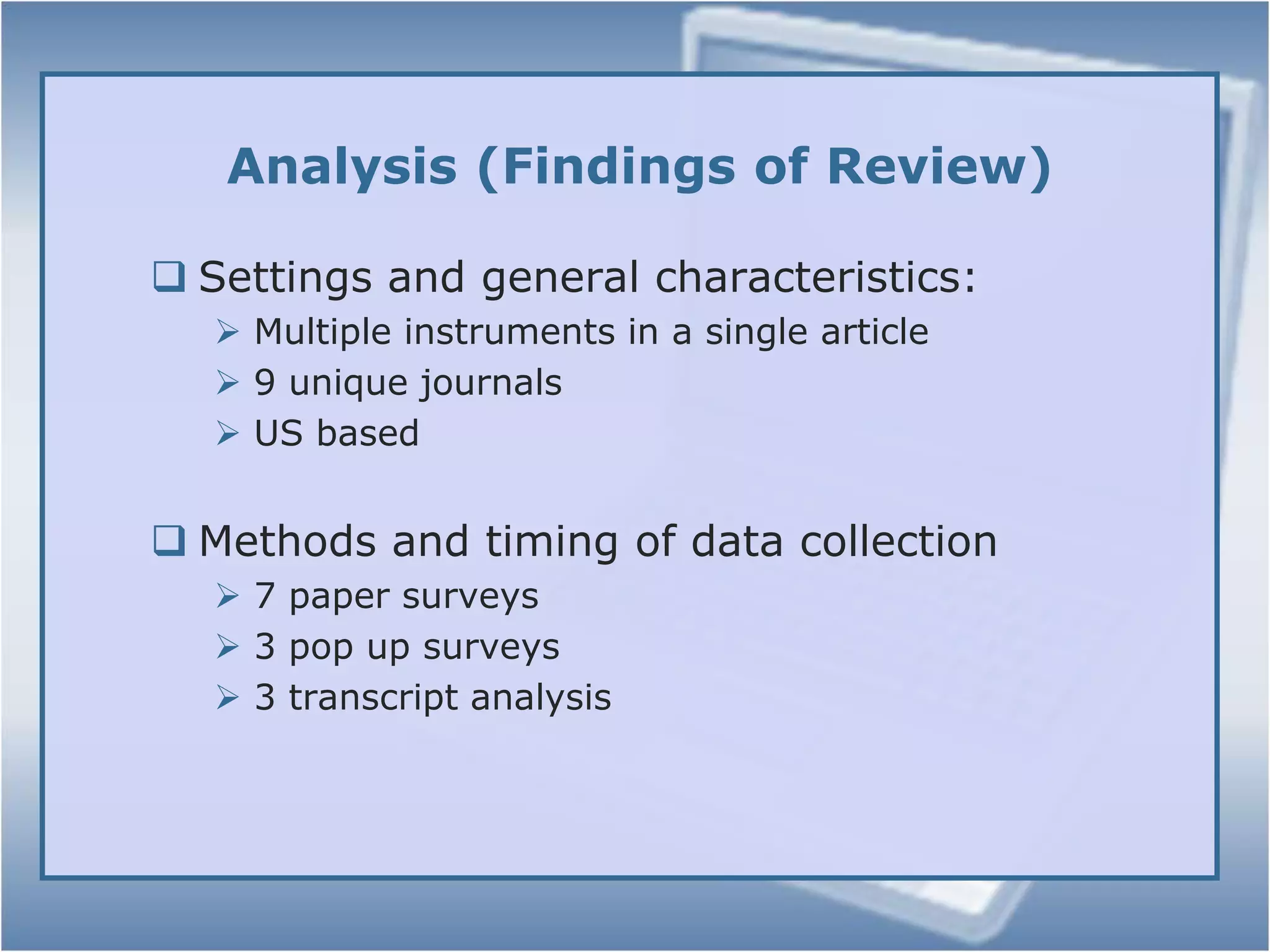 Analysis (Findings of Review)

❑ Settings and general characteristics:
➢ Multiple instruments in a single article
➢ 9 unique journals
➢ US based

❑ Methods and timing of data collection
➢ 7 paper surveys
➢ 3 pop up surveys
➢ 3 transcript analysis